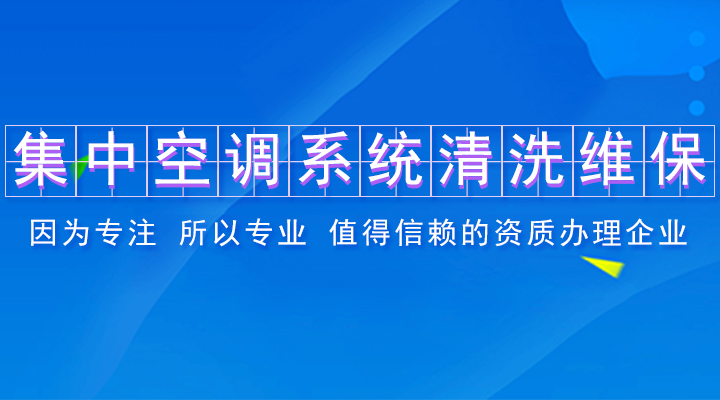 集中空调系统清洗维保

因为专注 所以专业 值得信赖的资质办理企业